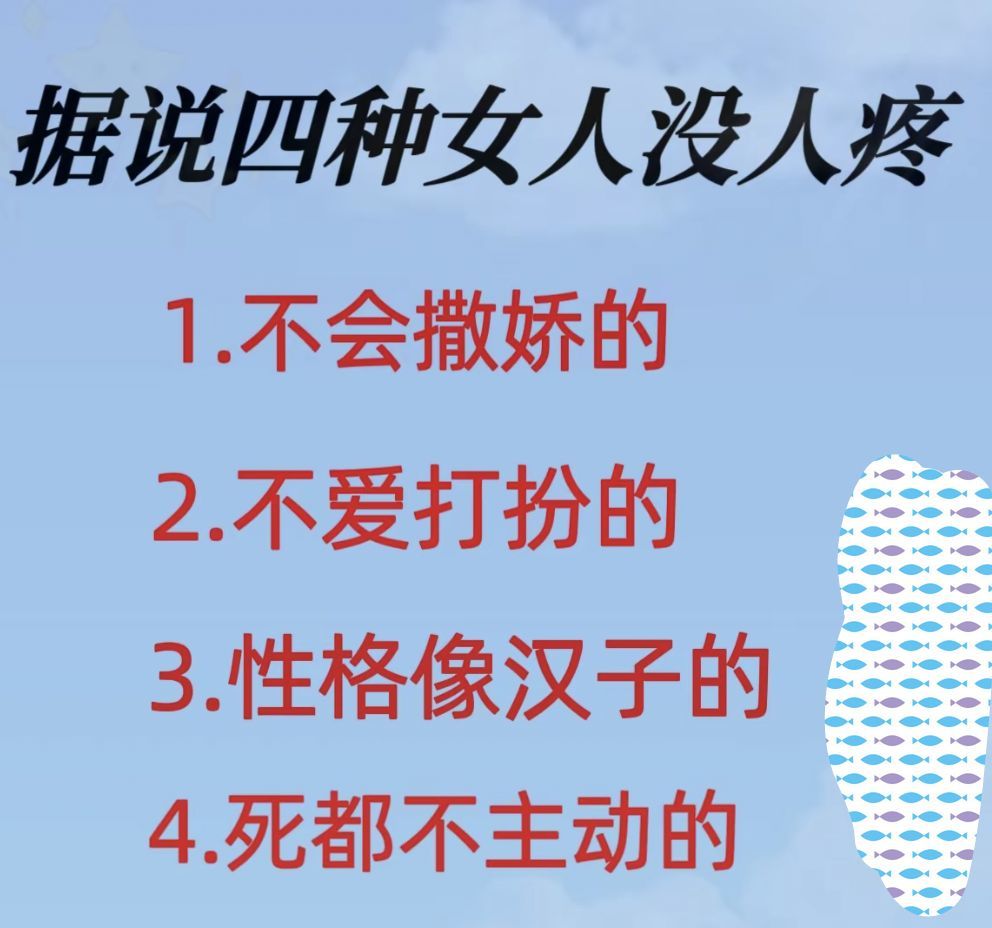 据说四种女人没人疼

1.不会撒娇的

2.不爱打扮的

3.性格像汉子的

4.死都不主动的